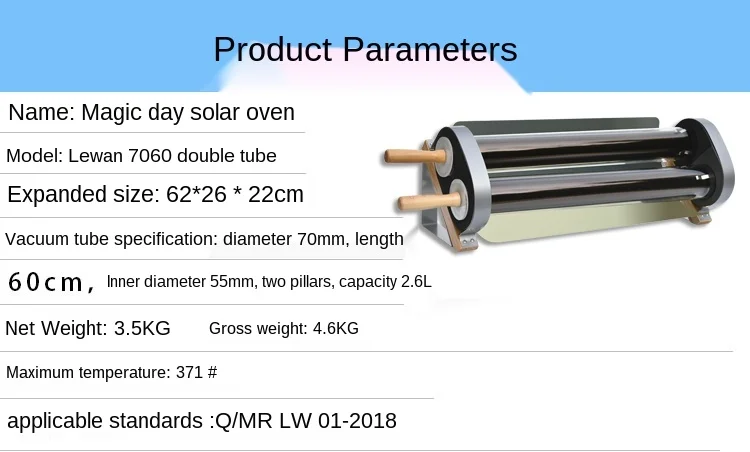 Product Parameters

Name: Magic day solar oven

Model: Lewan 7060 double tube

Expanded size: 62*26 * 22cm

Vacuum tube specification: diameter 70mm, length

60cm, Inner diameter 55mm, two pillars, capacity 2.6L

Net Weight: 3.5KG Gross weight: 4.6KG

Maximum temperature: 371 #

applicable standards :Q/MR LW 01-2018